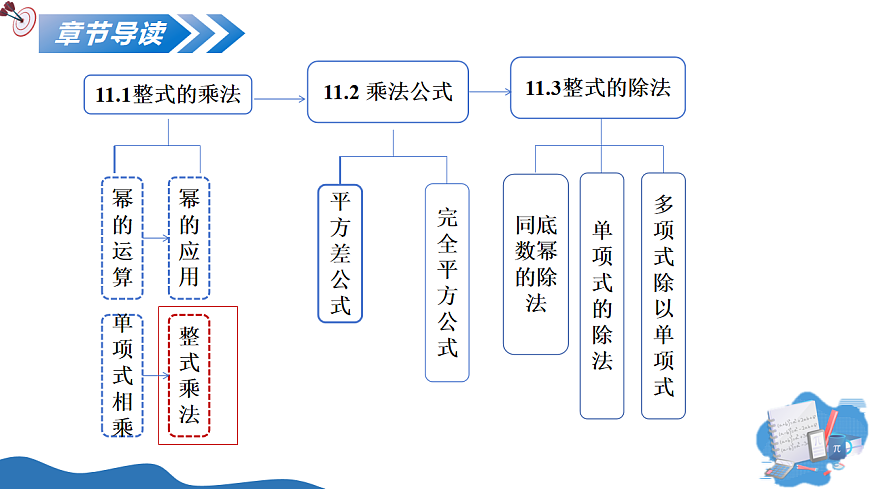 章节导读

11.1整式的乘法

11.2 乘法公式

11.3整式的除法

幂的运算

幂的应用

单项式相乘

整式乘法

平方差公式

完全平方公式

同底数幂的除法

单项式的除法

多项式除以单项式